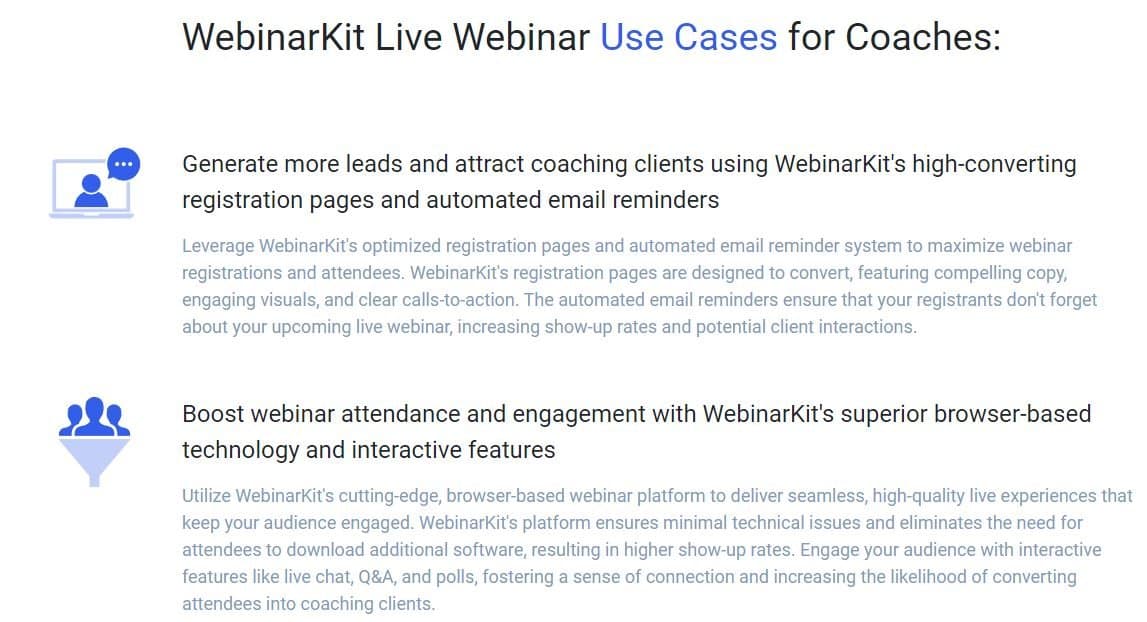 WebinarKit Live Webinar Use Cases for Coaches:

Generate more leads and attract coaching clients using WebinarKit's high-converting registration pages and automated email reminders

Leverage WebinarKit's optimized registration pages and automated email reminder system to maximize webinar registrations and attendees. WebinarKit's registration pages are designed to convert, featuring compelling copy, engaging visuals, and clear calls-to-action. The automated email reminders ensure that your registrants don't forget about your upcoming live webinar, increasing show-up rates and potential client interactions.

Boost webinar attendance and engagement with WebinarKit's superior browser-based technology and interactive features

Utilize WebinarKit's cutting-edge, browser-based webinar platform to deliver seamless, high-quality live experiences that keep your audience engaged. WebinarKit's platform ensures minimal technical issues and eliminates the need for attendees to download additional software, resulting in higher show-up rates. Engage your audience with interactive features like live chat, Q&A, and polls, fostering a sense of connection and increasing the likelihood of converting attendees into coaching clients.